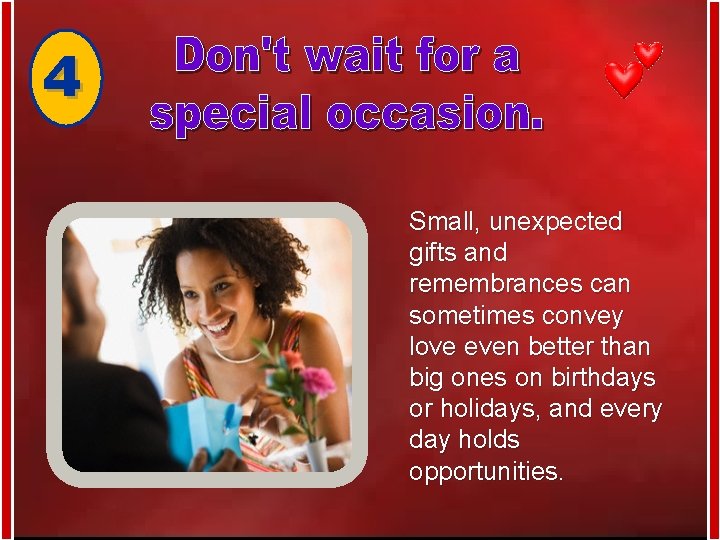 4

Don't wait for a special occasion.

Small, unexpected gifts and remembrances can sometimes convey love even better than big ones on birthdays or holidays, and every day holds opportunities.